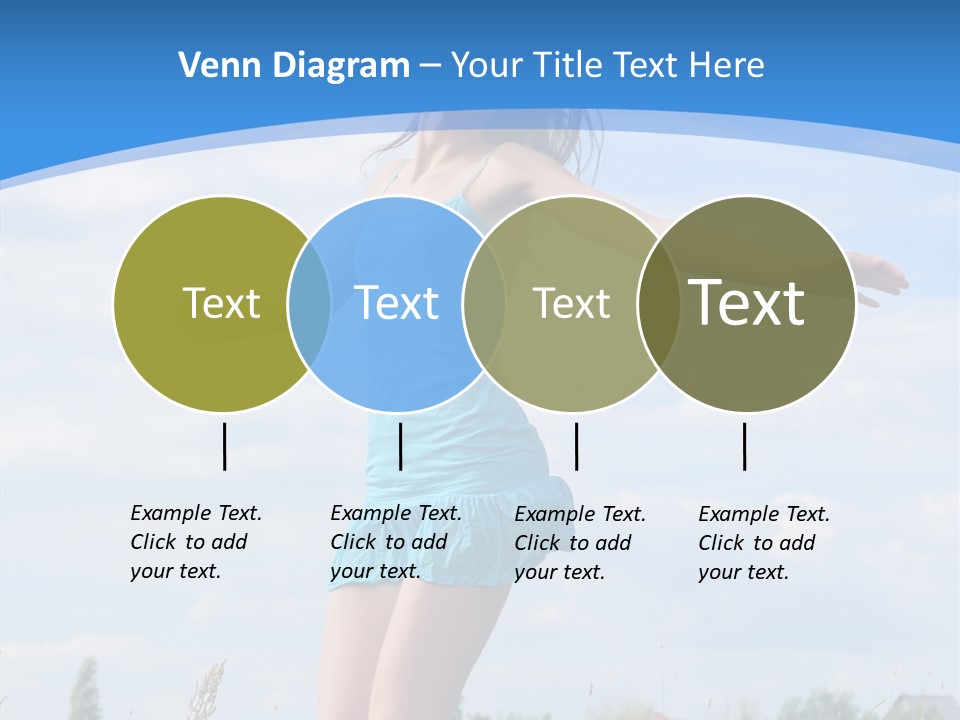 Venn Diagram – Your Title Text Here

Text

Text

Text

Text

Example Text. Click to add your text.

Example Text. Click to add your text.

Example Text. Click to add your text.

Example Text. Click to add your text.